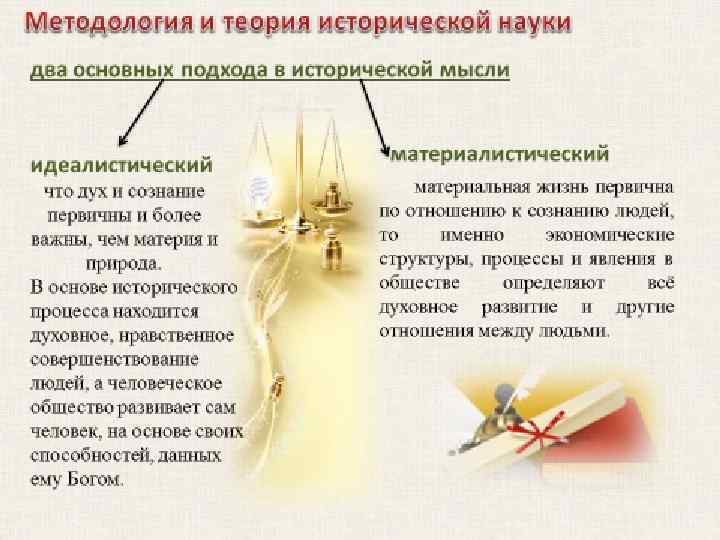 Методология и теория исторической науки

два основных подхода в исторической мысли

идеалистический

что дух и сознание первичны и более важны, чем материя и природа.

В основе исторического процесса находится духовное, нравственное совершенствование людей, а человеческое общество развивает сам человек, на основе своих способностей, данных ему Богом.

материалистический

материальная жизнь первична по отношению к сознанию людей, то именно экономические структуры, процессы и явления в обществе определяют всё духовное развитие и другие отношения между людьми.